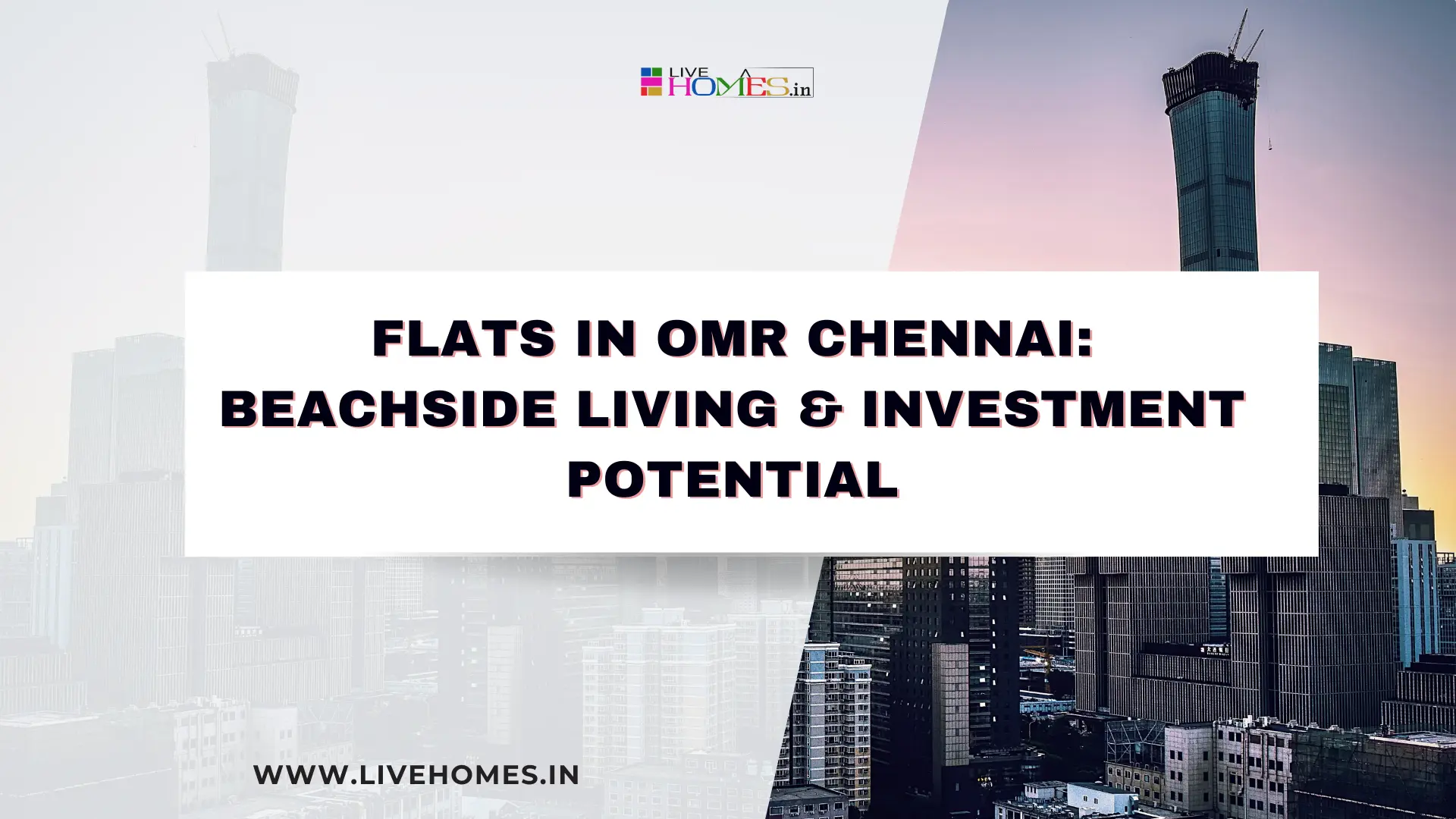 LIVE HOMES.in

FLATS IN OMR CHENNAI: BEACHSIDE LIVING & INVESTMENT POTENTIAL

WWW.LIVEHOMES.IN